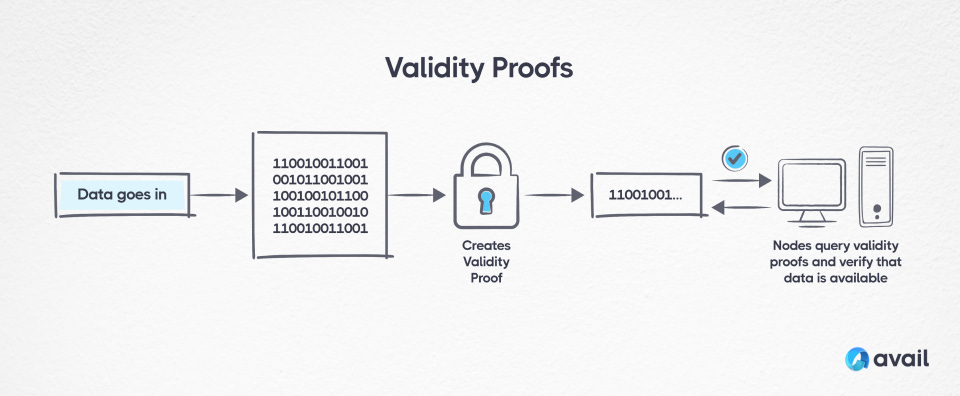 Validity Proofs

Data goes in

110010011001
001011001001
100100101100
100110010010
110010011001

Creates Validity Proof

11001001...

Nodes query validity proofs and verify that data is available

avail